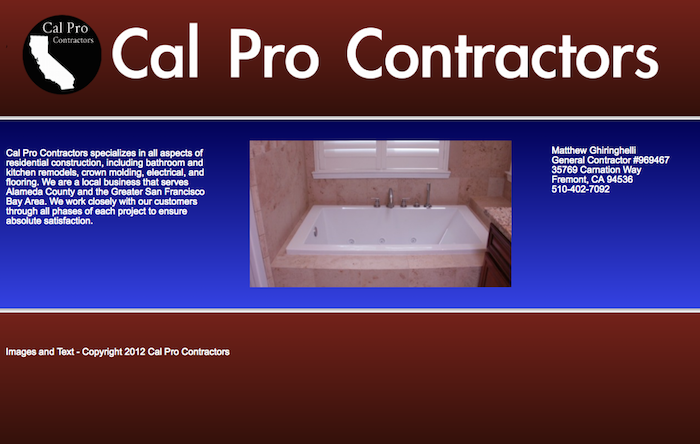 Cal Pro Contractors

Cal Pro Contractors

Cal Pro Contractors specializes in all aspects of residential construction, including bathroom and kitchen remodels, crown molding, electrical, and flooring. We are a local business that serves Alameda County and the Greater San Francisco Bay Area. We work closely with our customers through all phases of each project to ensure absolute satisfaction.

Matthew Ghiringhelli
General Contractor #969467
35769 Carnation Way
Fremont, CA 94536
510-402-7092

Images and Text - Copyright 2012 Cal Pro Contractors